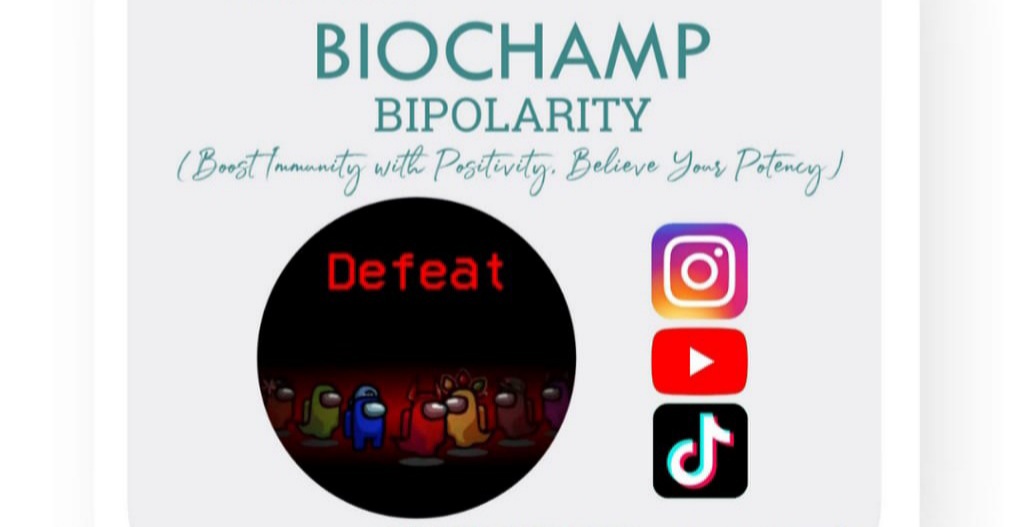 BIOCHAMP
BIPOLARITY
(Boost Immunity with Positivity, Believe Your Potency)

Defeat